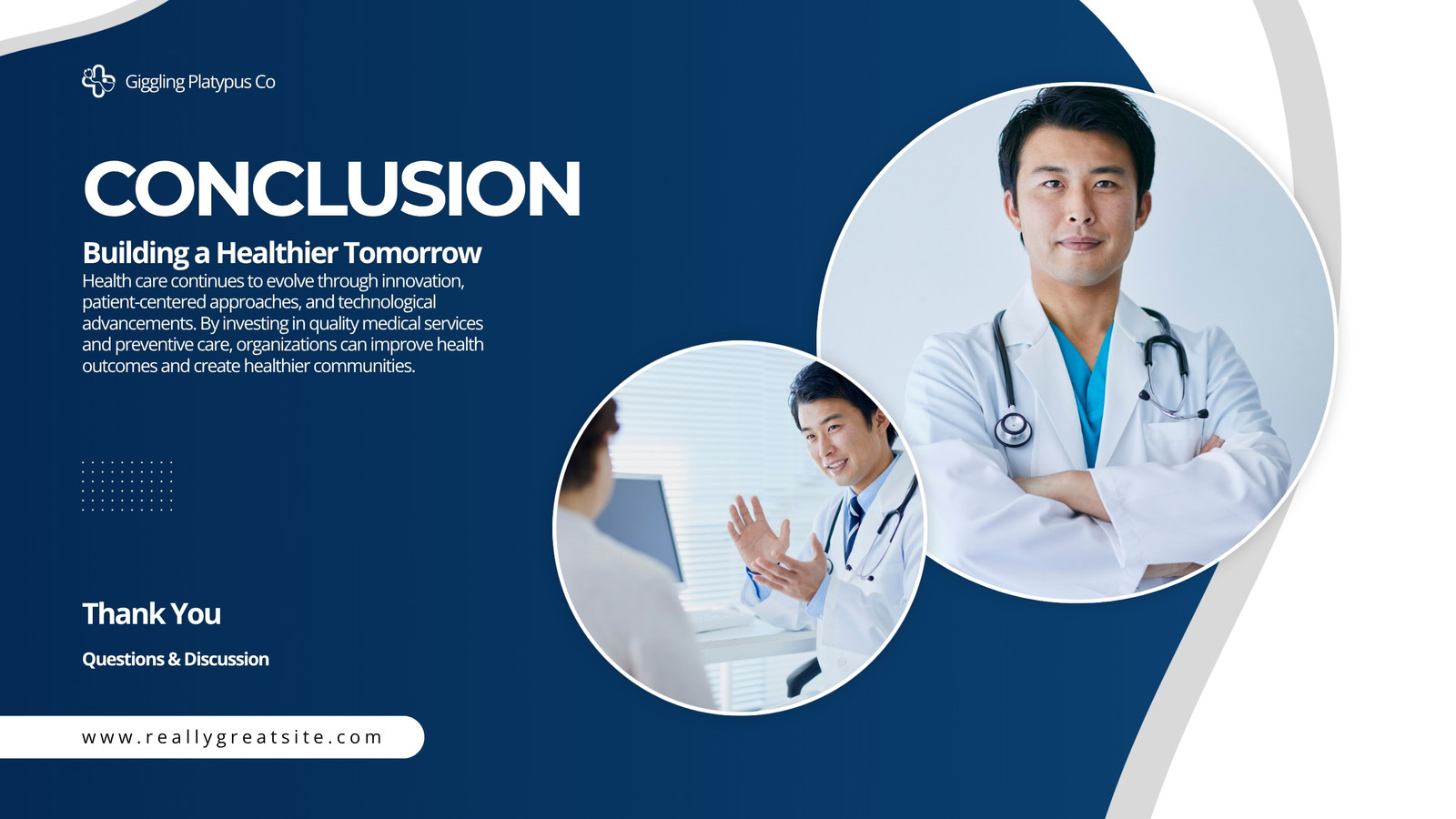 Giggling Platypus Co

CONCLUSION

Building a Healthier Tomorrow

Health care continues to evolve through innovation, patient-centered approaches, and technological advancements. By investing in quality medical services and preventive care, organizations can improve health outcomes and create healthier communities.

Thank You

Questions & Discussion

www.reallygreatsite.com